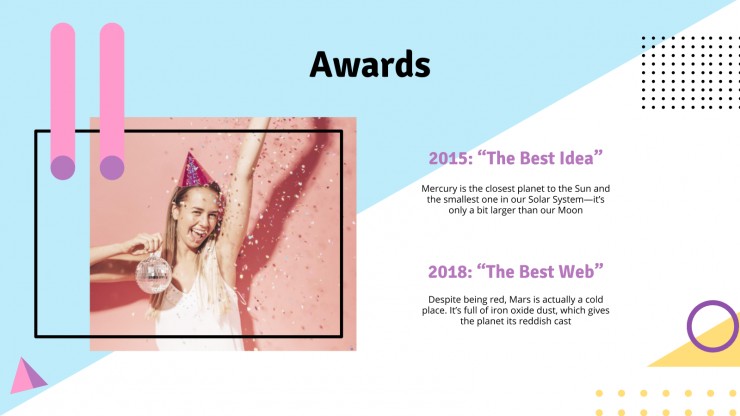 Awards

2015: “The Best Idea”

Mercury is the closest planet to the Sun and the smallest one in our Solar System—it’s only a bit larger than our Moon

2018: “The Best Web”

Despite being red, Mars is actually a cold place. It’s full of iron oxide dust, which gives the planet its reddish cast